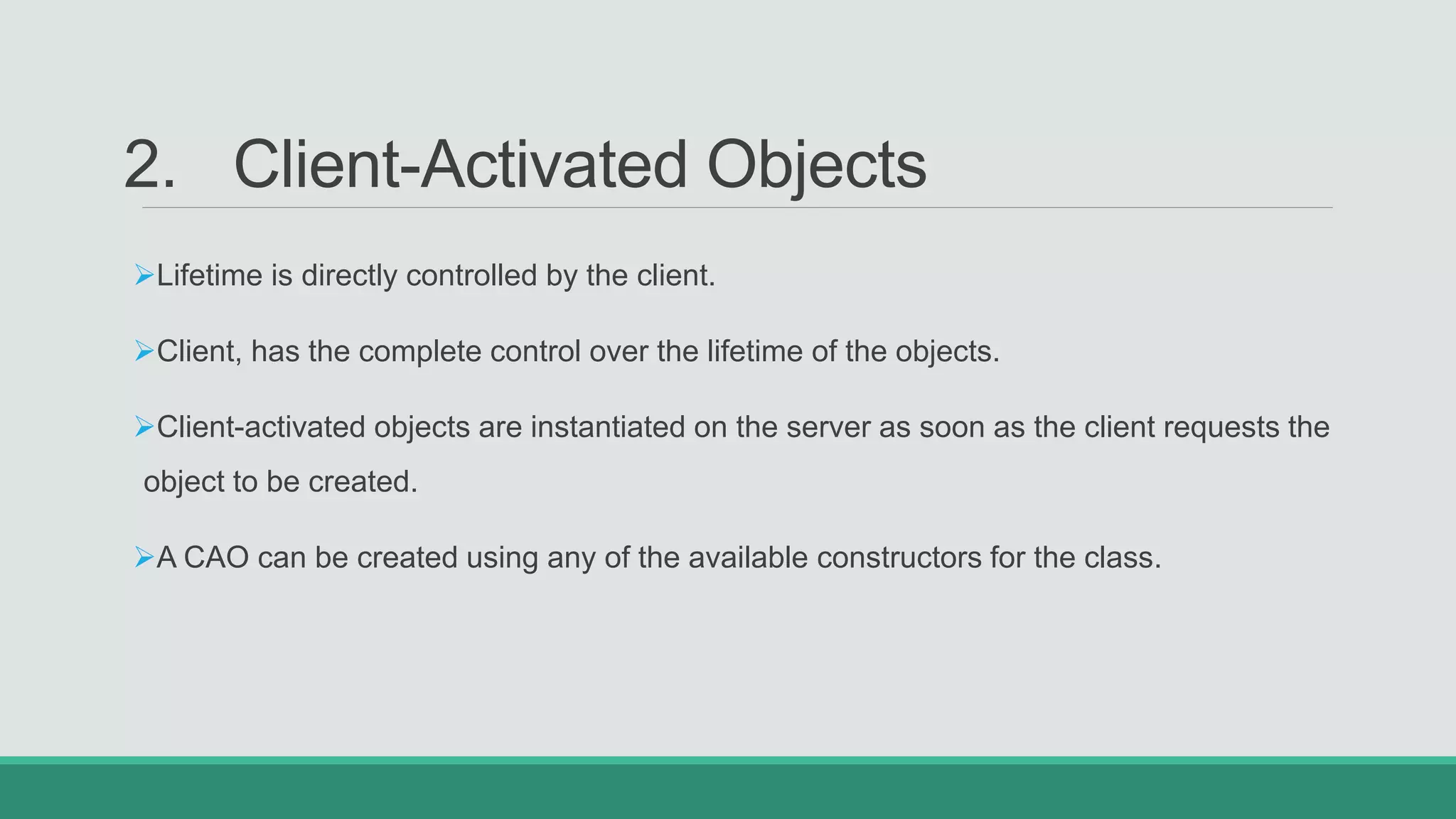 2. Client-Activated Objects

➢Lifetime is directly controlled by the client.

➢Client, has the complete control over the lifetime of the objects.

➢Client-activated objects are instantiated on the server as soon as the client requests the object to be created.

➢A CAO can be created using any of the available constructors for the class.